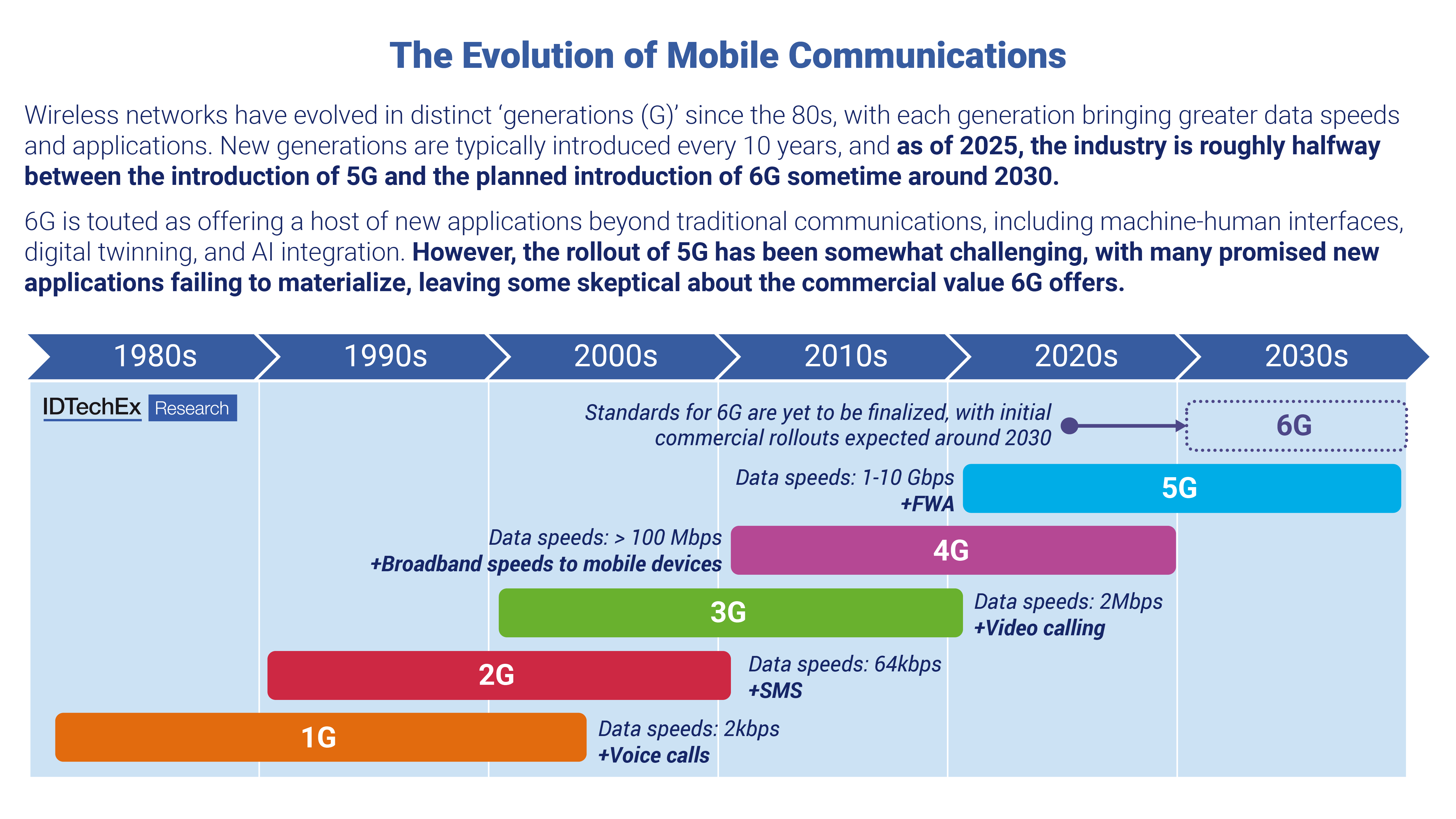 The Evolution of Mobile Communications

Wireless networks have evolved in distinct ‘generations (G)’ since the 80s, with each generation bringing greater data speeds and applications. New generations are typically introduced every 10 years, and as of 2025, the industry is roughly halfway between the introduction of 5G and the planned introduction of 6G sometime around 2030.

6G is touted as offering a host of new applications beyond traditional communications, including machine-human interfaces, digital twinning, and AI integration. However, the rollout of 5G has been somewhat challenging, with many promised new applications failing to materialize, leaving some skeptical about the commercial value 6G offers.

1980s 1990s 2000s 2010s 2020s 2030s

IDTechEx Research

Standards for 6G are yet to be finalized, with initial commercial rollouts expected around 2030

6G

Data speeds: 1-10 Gbps
+FWA

5G

Data speeds: > 100 Mbps
+Broadband speeds to mobile devices

4G

3G

Data speeds: 2Mbps
+Video calling

2G

Data speeds: 64kbps
+SMS

1G

Data speeds: 2kbps
+Voice calls